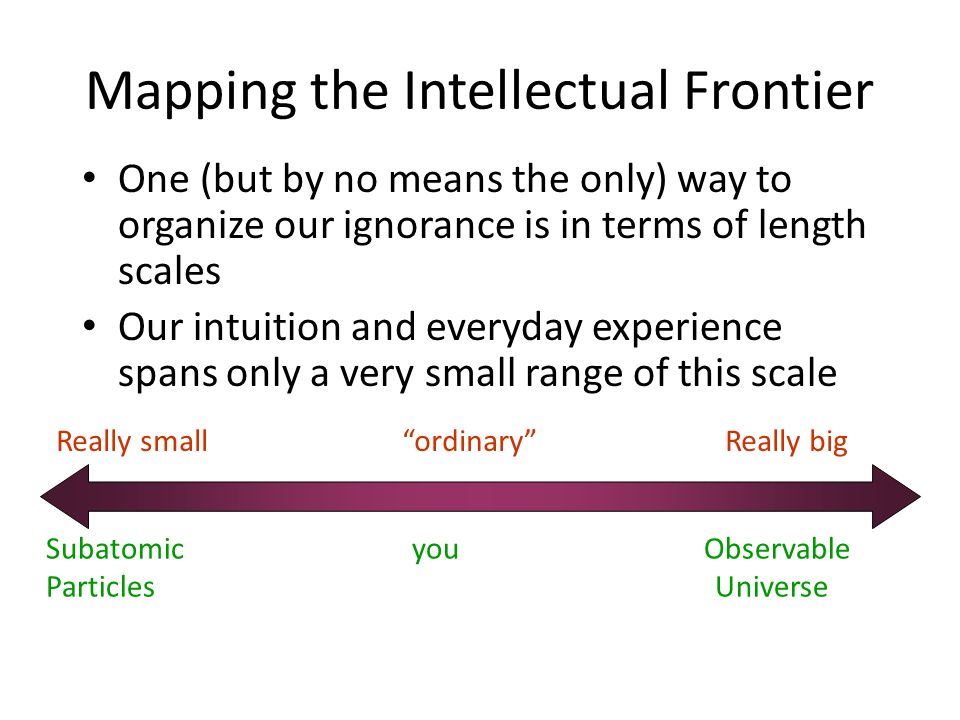 Mapping the Intellectual Frontier

• One (but by no means the only) way to organize our ignorance is in terms of length scales

• Our intuition and everyday experience spans only a very small range of this scale

Really small “ordinary” Really big

Subatomic Particles you Observable Universe